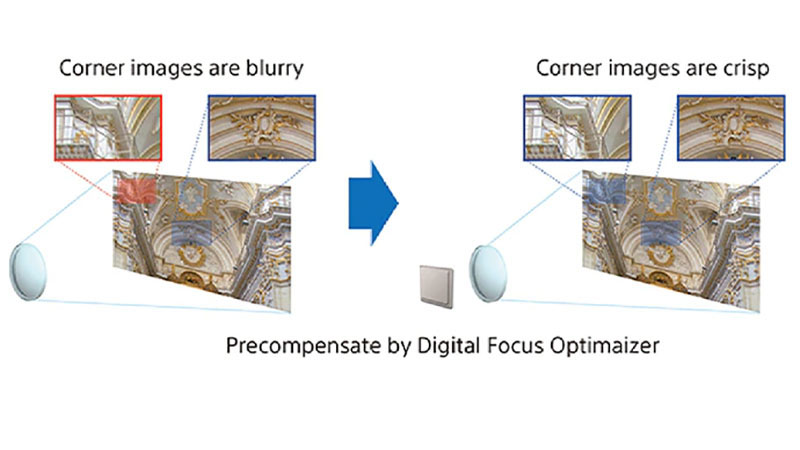 Corner images are blurry

Corner images are crisp

Precompensate by Digital Focus Optimaizer